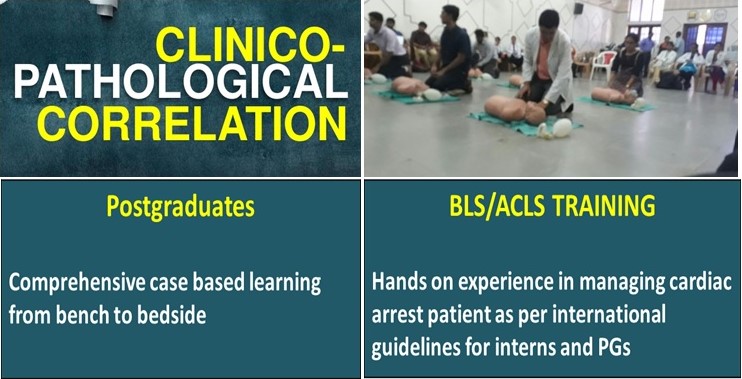 CLINICO-PATHOLOGICAL CORRELATION

Postgraduates

Comprehensive case based learning from bench to bedside

BLS/ACLS TRAINING

Hands on experience in managing cardiac arrest patient as per international guidelines for interns and PGs